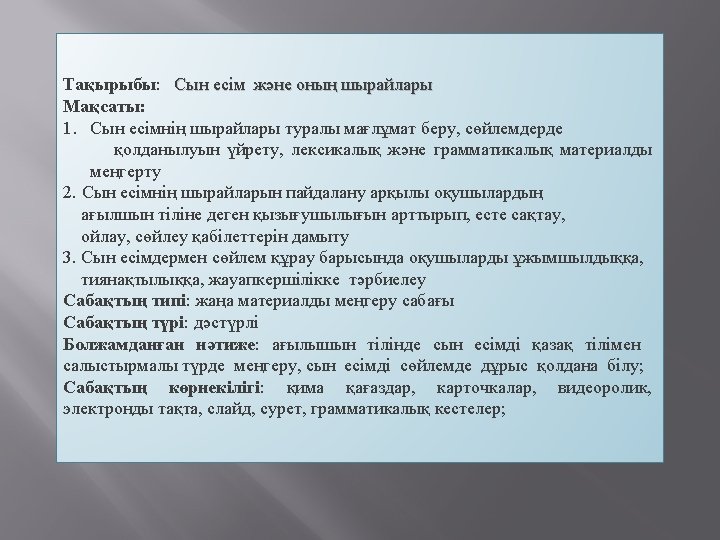 Тақырыбы: Сын есім және оның шырайлары
Мақсаты:
1. Сын есімнің шырайлары туралы мағлұмат беру, сөйлемдерде қолданылуын үйрету, лексикалық және грамматикалық материалды меңгерту
2. Сын есімнің шырайларын пайдалану арқылы оқушылардың ағылшын тіліне деген қызығушылығын арттырып, есте сақтау, ойлау, сөйлеу қабілеттерін дамыту
3. Сын есімдермен сөйлем құрау барысында оқушыларды ұжымшылдыққа, тиянақтылыққа, жауапкершілікке тәрбиелеу
Сабақтың типі: жаңа материалды меңгеру сабағы
Сабақтың түрі: дәстүрлі
Болжамданған нәтиже: ағылшын тілінде сын есімді қазақ тілімен салыстырмалы түрде меңгеру, сын есімді сөйлемде дұрыс қолдана білу;
Сабақтың көрнекілігі: қима қағаздар, карточкалар, видеоролик, электронды тақта, слайд, сурет, грамматикалық кестелер;